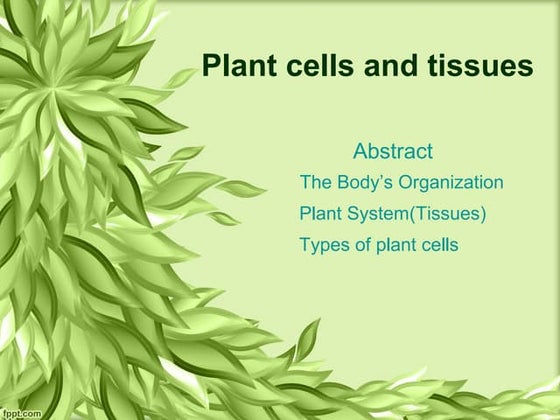 Plant cells and tissues

Abstract

The Body's Organization

Plant System(Tissues)

Types of plant cells

fppt.com